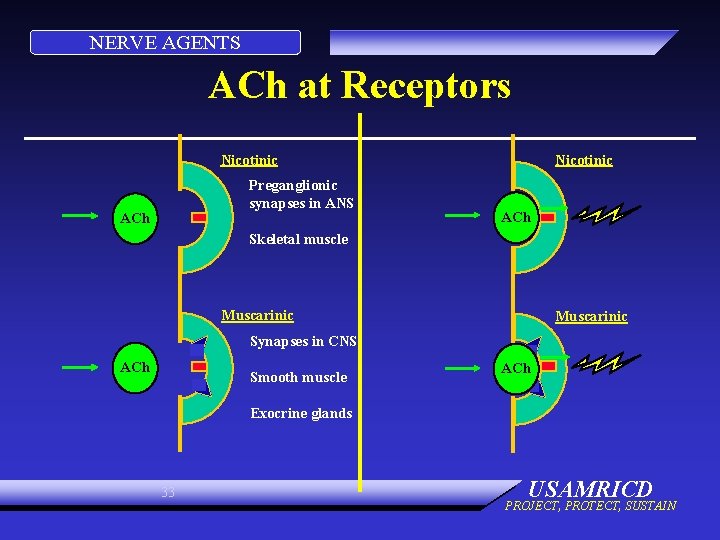 NERVE AGENTS

ACh at Receptors

Nicotinic

ACh

Preganglionic synapses in ANS

Skeletal muscle

Muscarinic

ACh

Synapses in CNS

Smooth muscle

Exocrine glands

Nicotinic

ACh

Muscarinic

ACh

33

USAMRICD
PROJECT, PROTECT, SUSTAIN